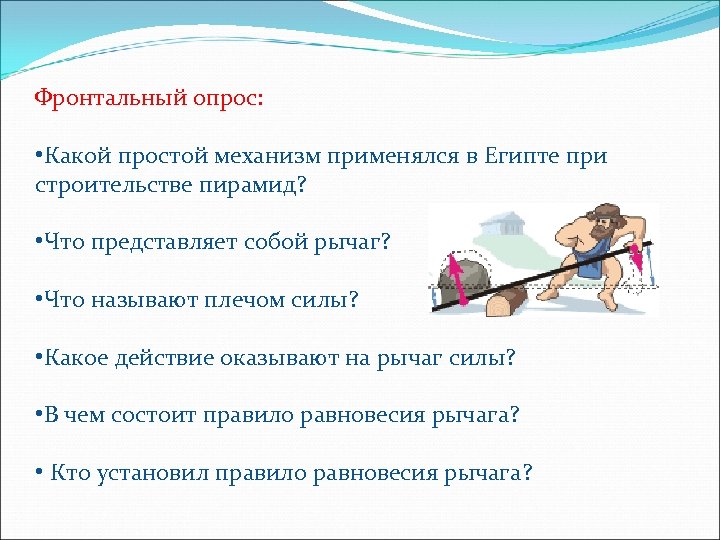 Фронтальный опрос:

•Какой простой механизм применялся в Египте при строительстве пирамид?

•Что представляет собой рычаг?

•Что называют плечом силы?

•Какое действие оказывают на рычаг силы?

•В чем состоит правило равновесия рычага?

• Кто установил правило равновесия рычага?